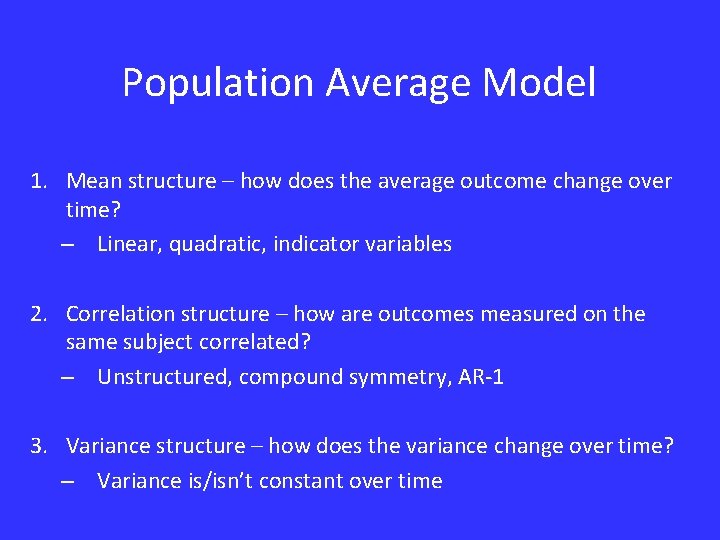 Population Average Model

1. Mean structure – how does the average outcome change over time?
– Linear, quadratic, indicator variables

2. Correlation structure – how are outcomes measured on the same subject correlated?
– Unstructured, compound symmetry, AR-1

3. Variance structure – how does the variance change over time?
– Variance is/isn't constant over time